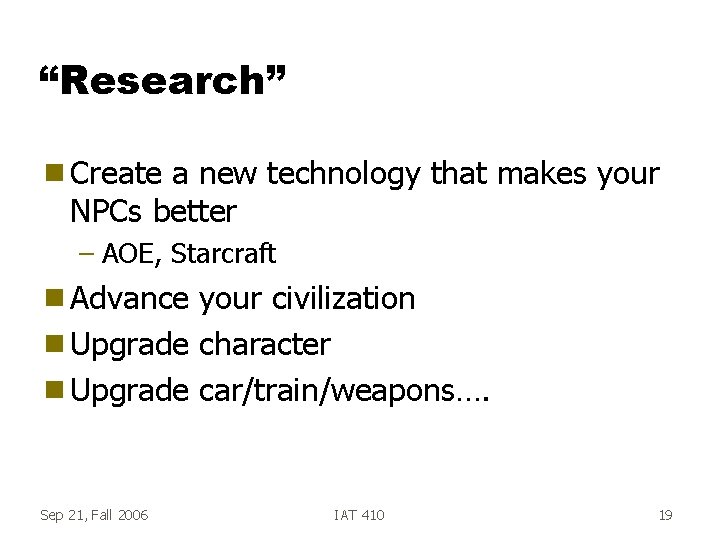 “Research”

- Create a new technology that makes your NPCs better
  – AOE, Starcraft
- Advance your civilization
- Upgrade character
- Upgrade car/train/weapons….

Sep 21, Fall 2006 IAT 410 19